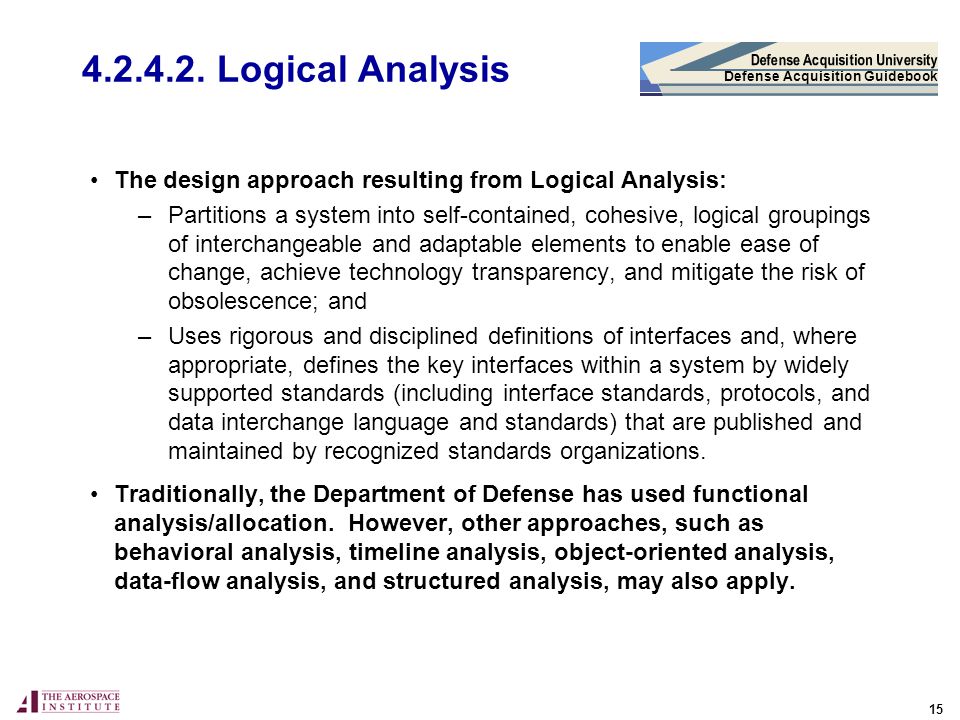 4.2.4.2. Logical Analysis

Defense Acquisition University
Defense Acquisition Guidebook

• The design approach resulting from Logical Analysis:
– Partitions a system into self-contained, cohesive, logical groupings of interchangeable and adaptable elements to enable ease of change, achieve technology transparency, and mitigate the risk of obsolescence; and
– Uses rigorous and disciplined definitions of interfaces and, where appropriate, defines the key interfaces within a system by widely supported standards (including interface standards, protocols, and data interchange language and standards) that are published and maintained by recognized standards organizations.

• Traditionally, the Department of Defense has used functional analysis/allocation. However, other approaches, such as behavioral analysis, timeline analysis, object-oriented analysis, data-flow analysis, and structured analysis, may also apply.

THE AEROSPACE INSTITUTE

15